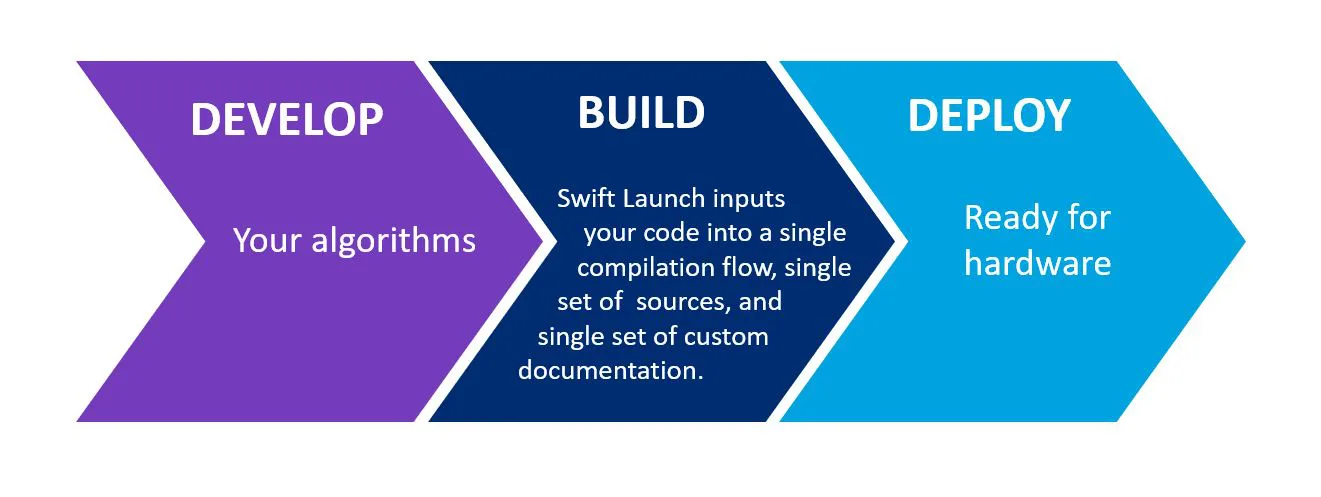 DEVELOP

Your algorithms

BUILD

Swift Launch inputs your code into a single compilation flow, single set of sources, and single set of custom documentation.

DEPLOY

Ready for hardware